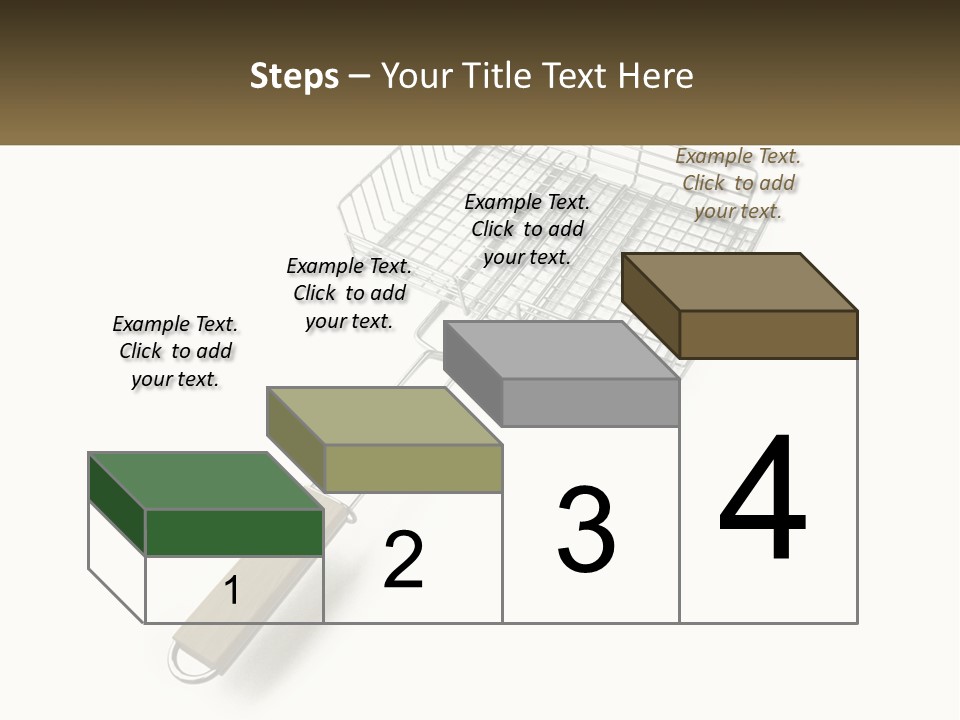 Steps – Your Title Text Here

Example Text. Click to add your text.

Example Text. Click to add your text.

Example Text. Click to add your text.

Example Text. Click to add your text.

1

2

3

4